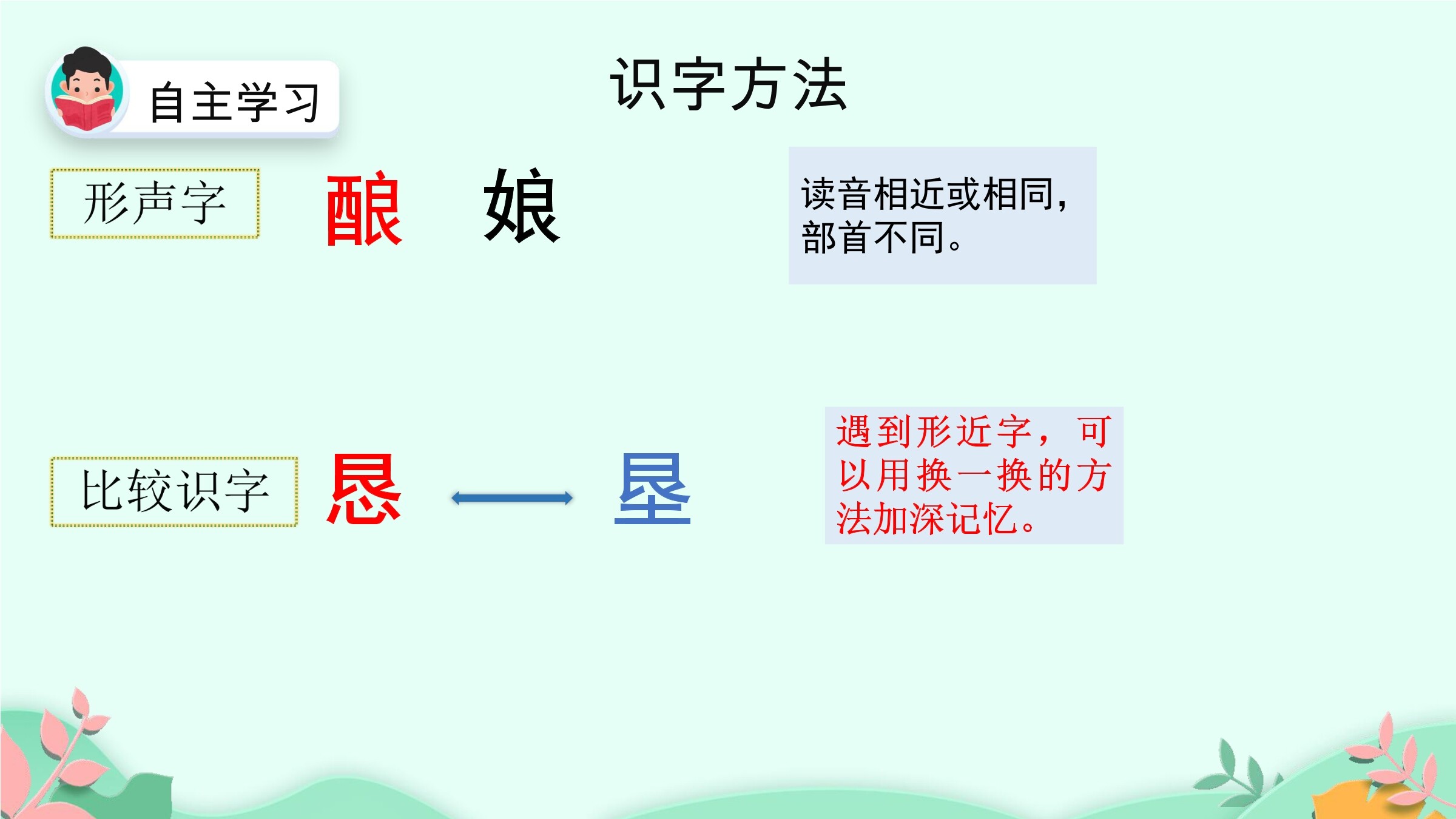 自主学习

识字方法

形声字

酿 娘

读音相近或相同，部首不同。

比较识字

恳 垦

遇到形近字，可以用换一换的方法加深记忆。